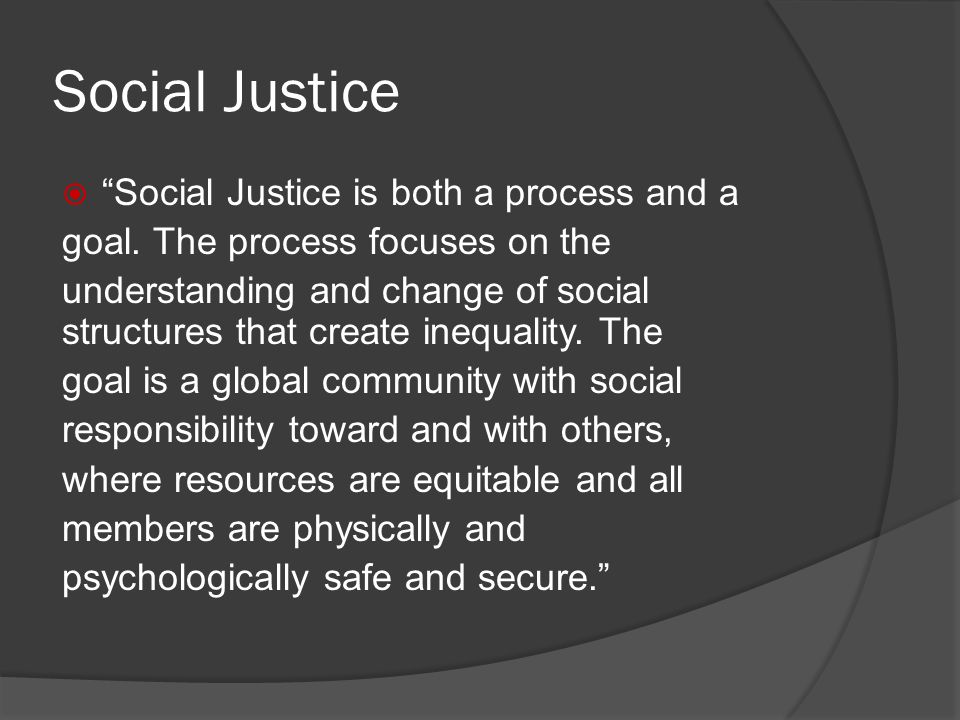 Social Justice

“Social Justice is both a process and a goal. The process focuses on the understanding and change of social structures that create inequality. The goal is a global community with social responsibility toward and with others, where resources are equitable and all members are physically and psychologically safe and secure.”